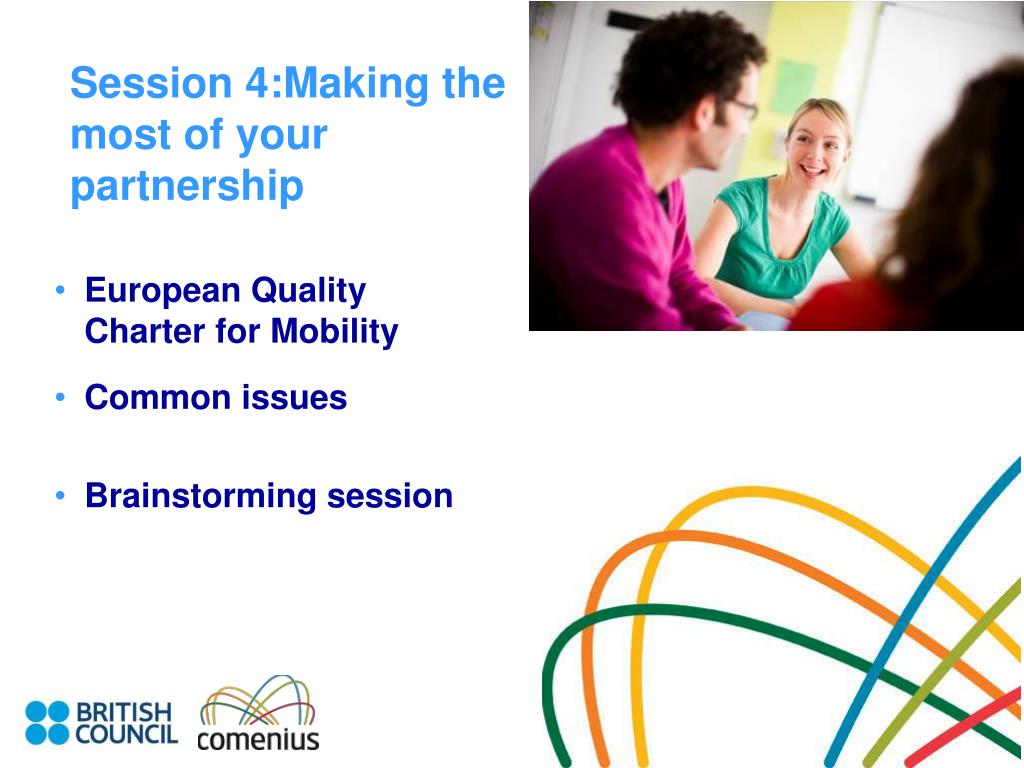 Session 4:Making the most of your partnership

• European Quality Charter for Mobility
• Common issues
• Brainstorming session

BRITISH COUNCIL

comenius